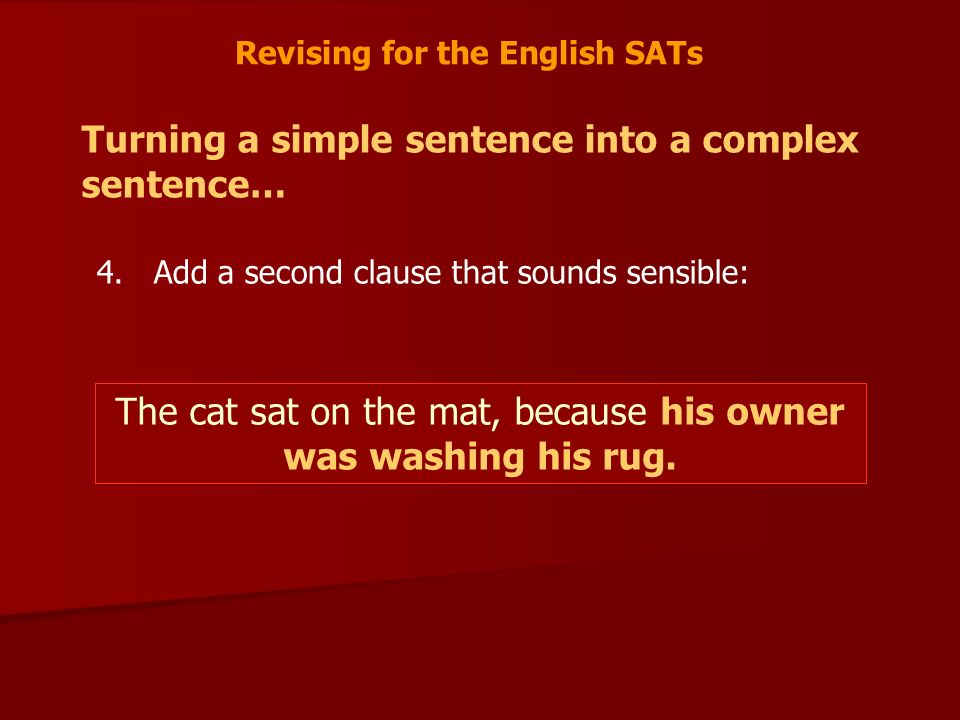 Revising for the English SATs

Turning a simple sentence into a complex sentence…

4. Add a second clause that sounds sensible:

The cat sat on the mat, because his owner was washing his rug.